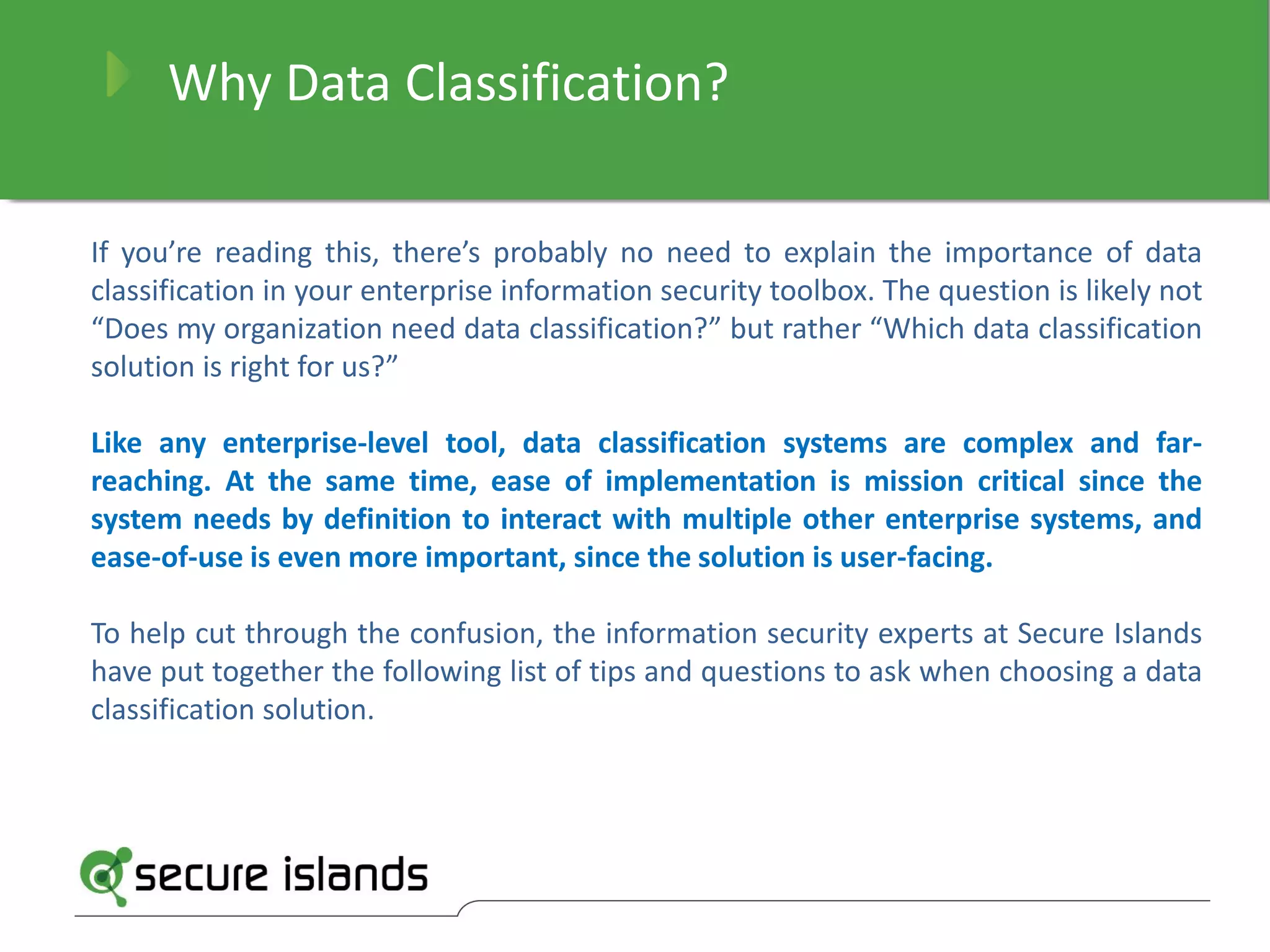 Why Data Classification?

If you’re reading this, there’s probably no need to explain the importance of data classification in your enterprise information security toolbox. The question is likely not “Does my organization need data classification?” but rather “Which data classification solution is right for us?”

Like any enterprise-level tool, data classification systems are complex and far-reaching. At the same time, ease of implementation is mission critical since the system needs by definition to interact with multiple other enterprise systems, and ease-of-use is even more important, since the solution is user-facing.

To help cut through the confusion, the information security experts at Secure Islands have put together the following list of tips and questions to ask when choosing a data classification solution.

secure islands